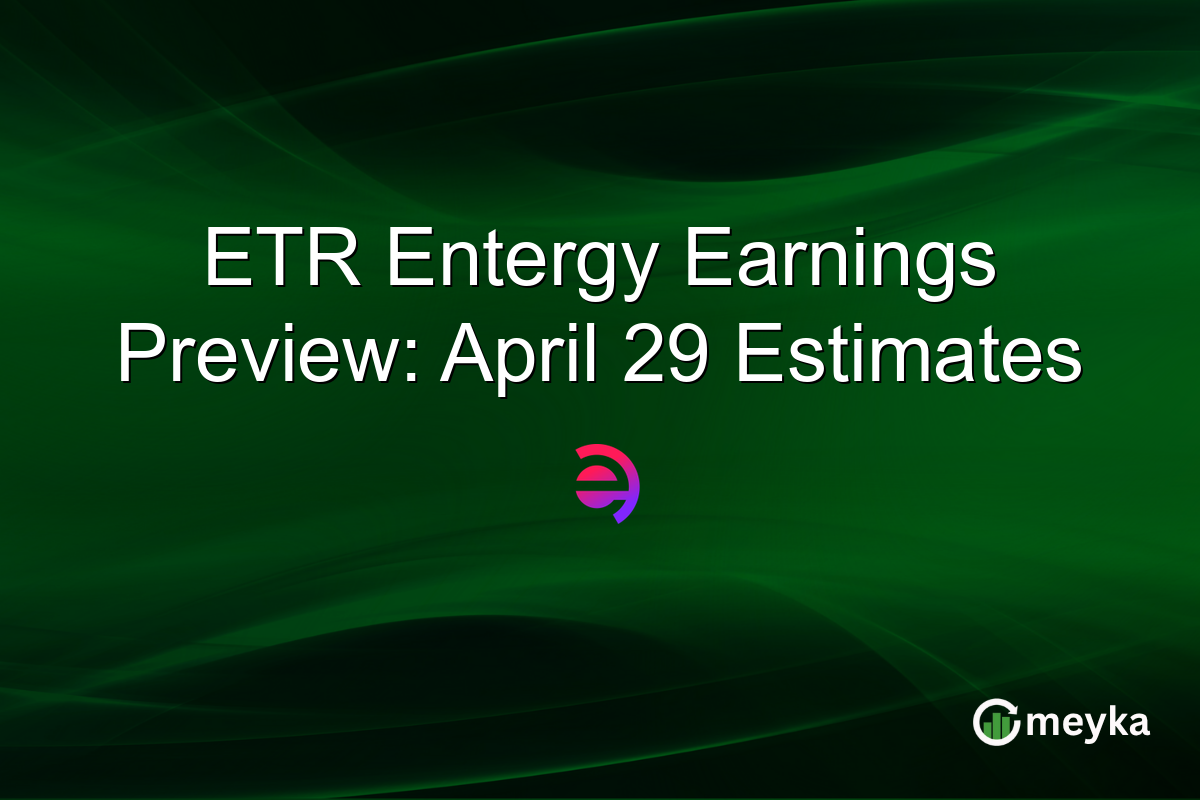 ETR Entergy Earnings Preview: April 29 Estimates

meyka